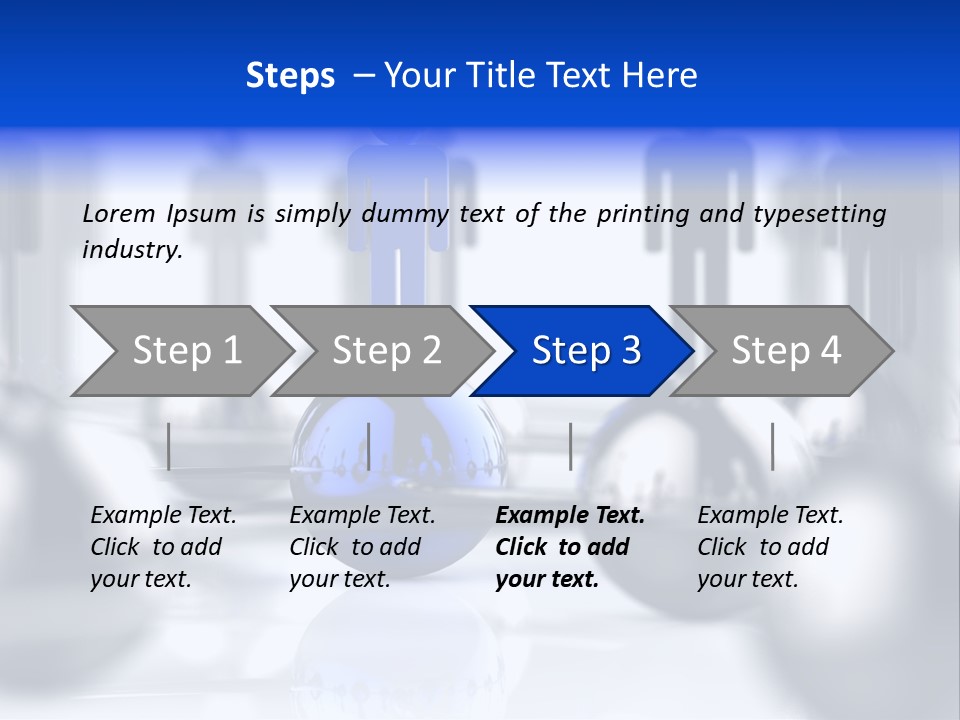 Steps – Your Title Text Here

Lorem Ipsum is simply dummy text of the printing and typesetting industry.

Step 1

Step 2

Step 3

Step 4

Example Text. Click to add your text.

Example Text. Click to add your text.

Example Text. Click to add your text.

Example Text. Click to add your text.